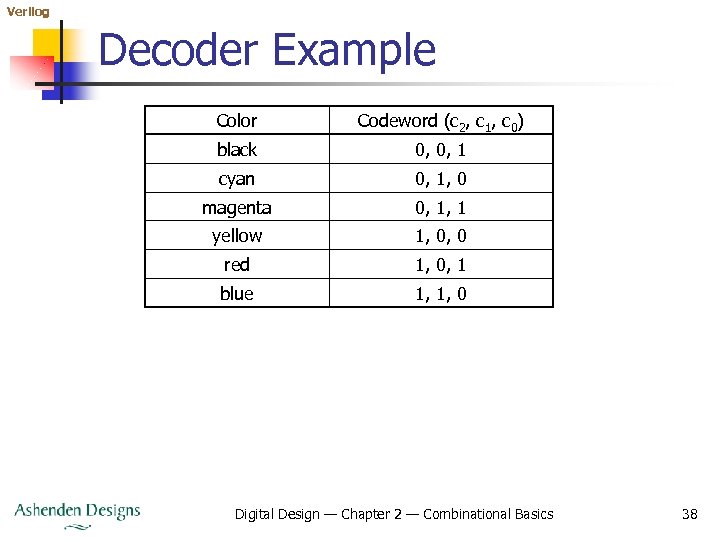 Verilog

Decoder Example

| Color | Codeword ($c_2$, $c_1$, $c_0$) |
|---|---|
| black | 0, 0, 1 |
| cyan | 0, 1, 0 |
| magenta | 0, 1, 1 |
| yellow | 1, 0, 0 |
| red | 1, 0, 1 |
| blue | 1, 1, 0 |

Ashenden Designs

Digital Design — Chapter 2 — Combinational Basics

38